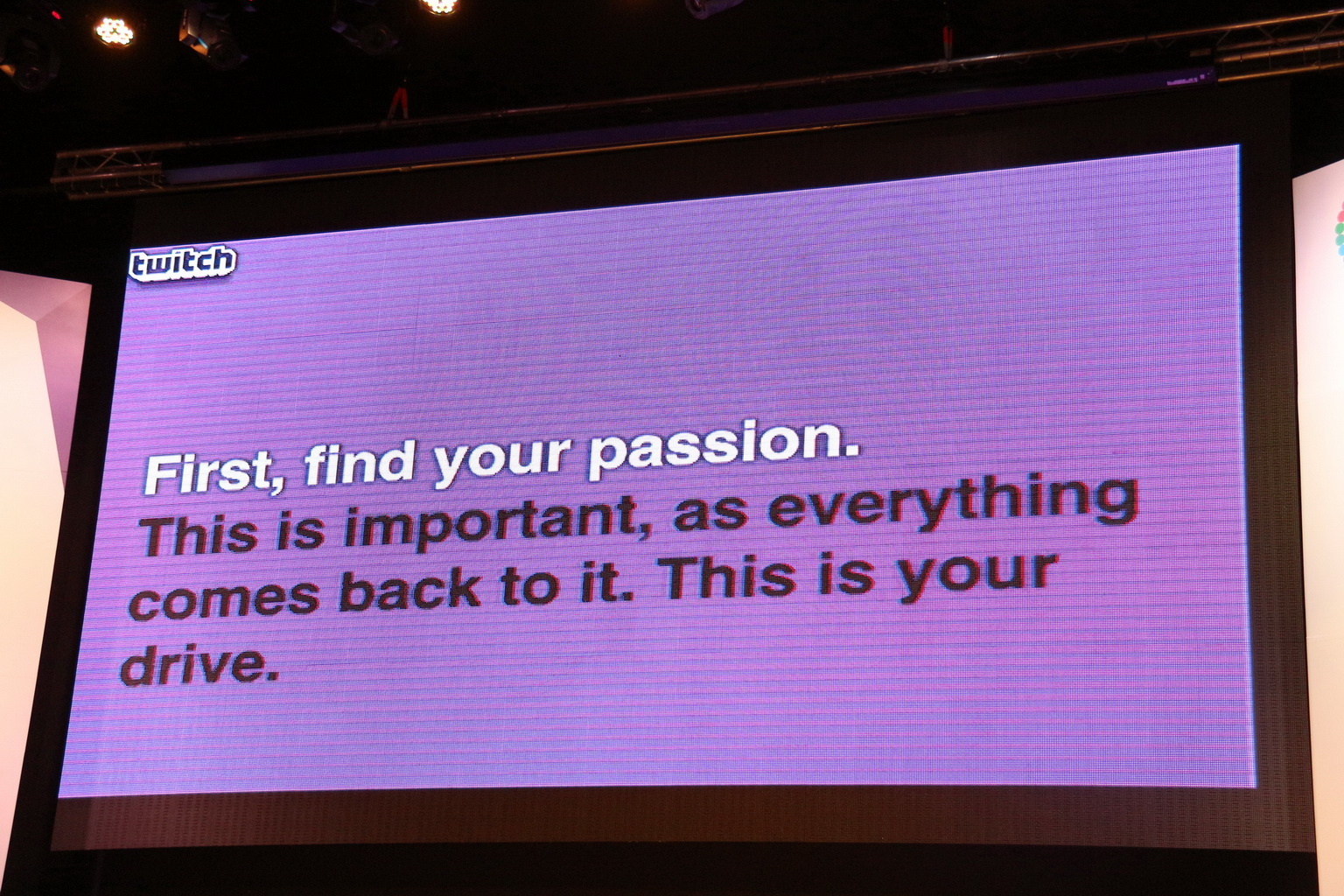 twitch

First, find your passion.
This is important, as everything comes back to it. This is your drive.